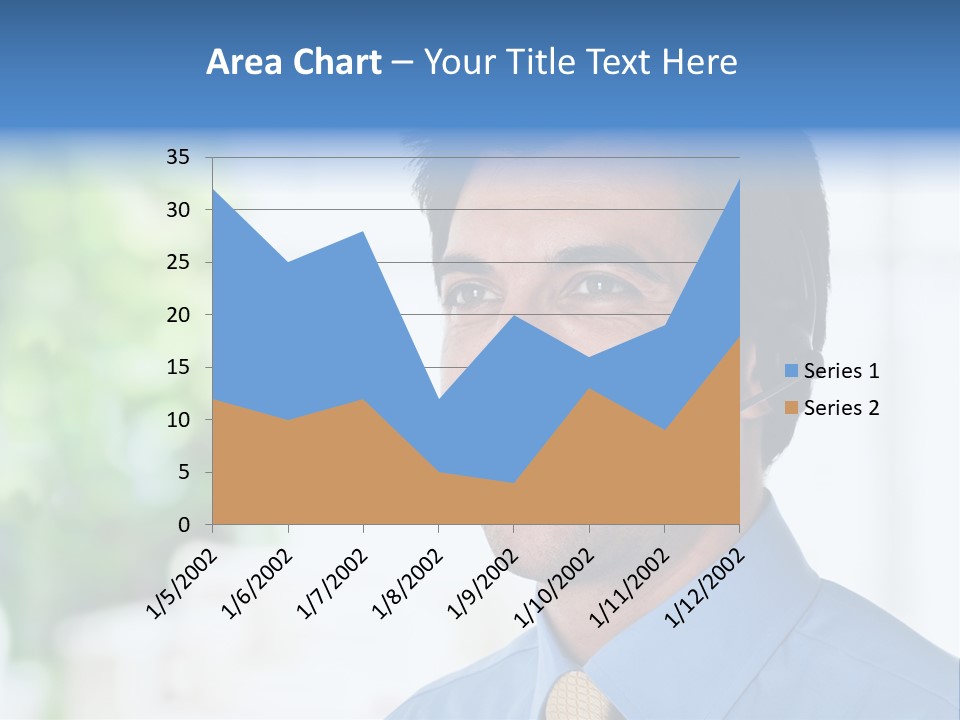 Area Chart – Your Title Text Here

35
30
25
20
15
10
5
0

1/5/2002
1/6/2002
1/7/2002
1/8/2002
1/9/2002
1/10/2002
1/11/2002
1/12/2002

Series 1
Series 2